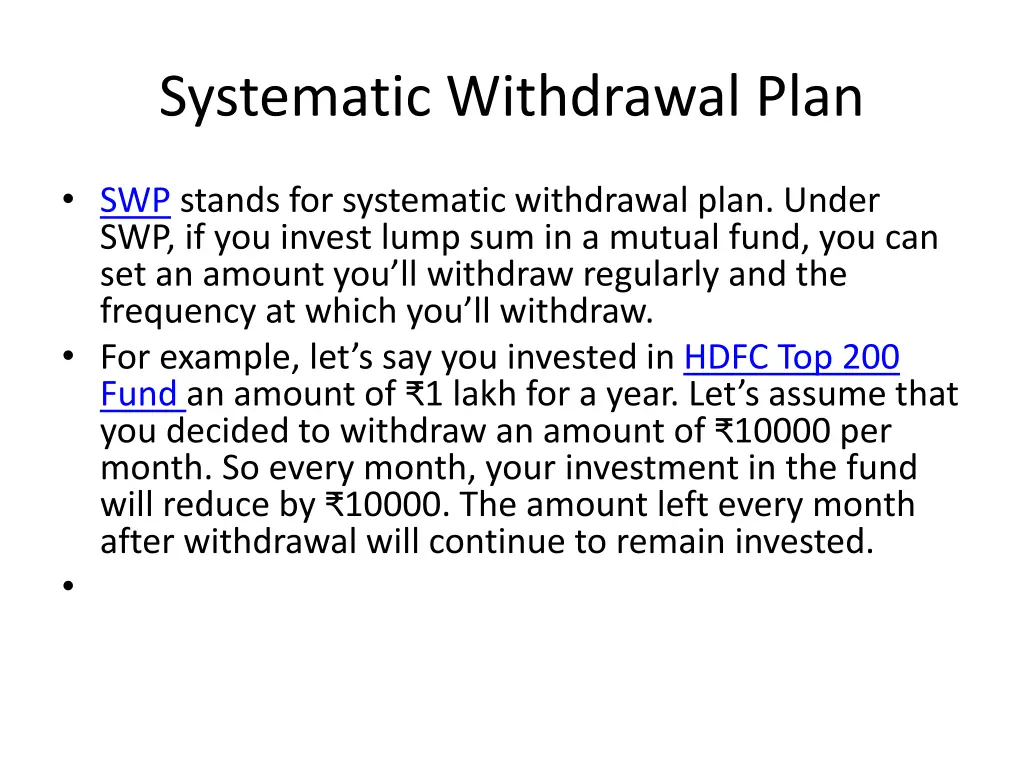 Systematic Withdrawal Plan

• SWP stands for systematic withdrawal plan. Under SWP, if you invest lump sum in a mutual fund, you can set an amount you’ll withdraw regularly and the frequency at which you’ll withdraw.
• For example, let’s say you invested in HDFC Top 200 Fund an amount of ₹1 lakh for a year. Let’s assume that you decided to withdraw an amount of ₹10000 per month. So every month, your investment in the fund will reduce by ₹10000. The amount left every month after withdrawal will continue to remain invested.
•